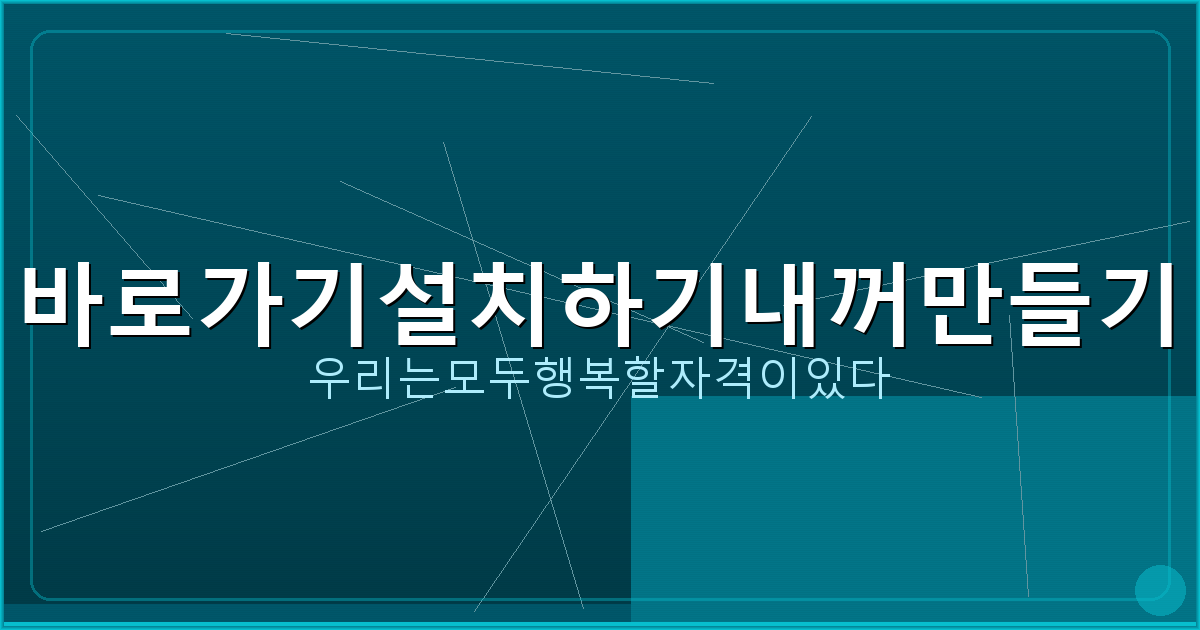 바로가기설치하기내꺼만들기

우리는모두행복할자격이있다